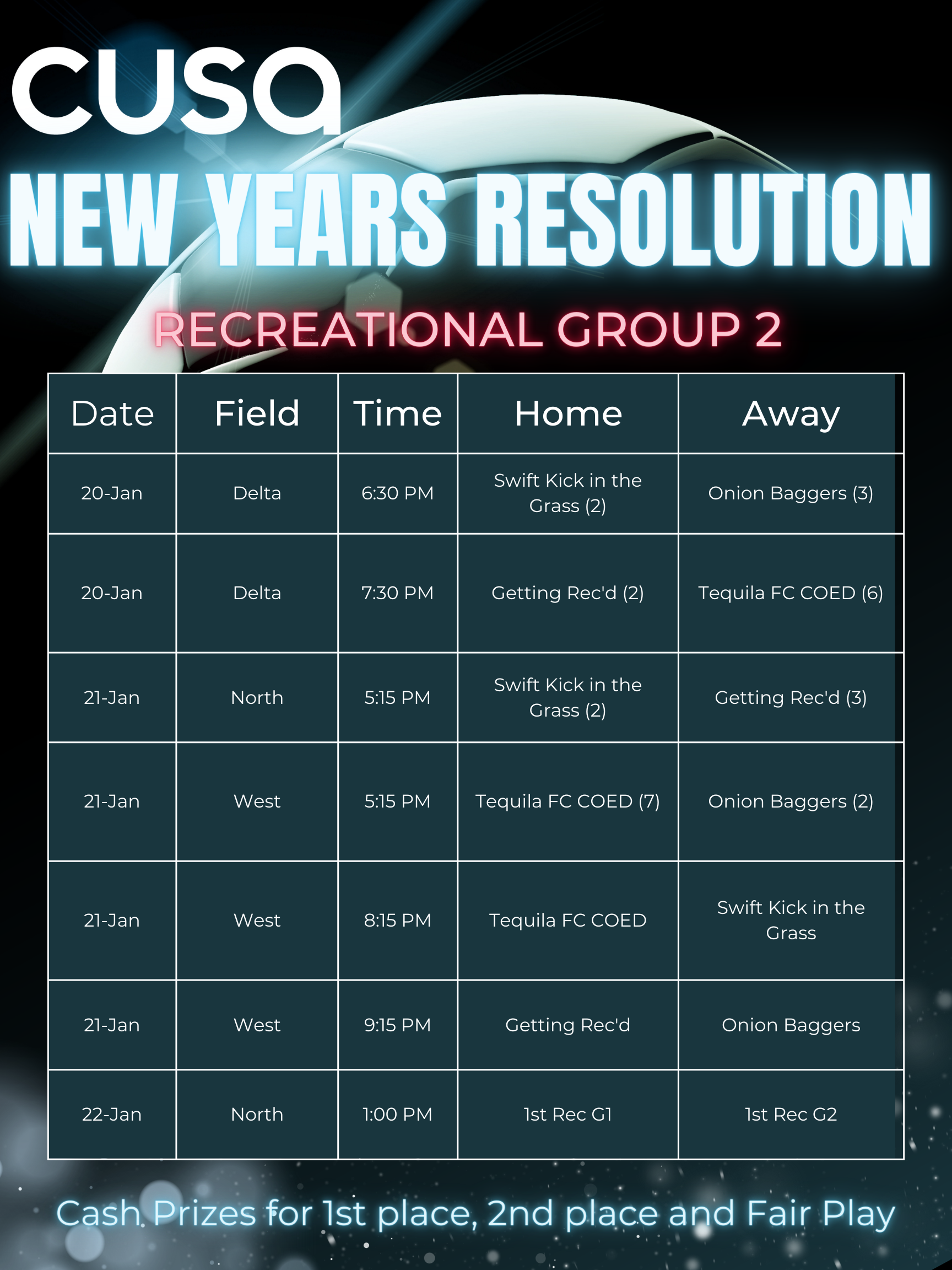 cusa

NEW YEARS RESOLUTION

RECREATIONAL GROUP 2

| Date | Field | Time | Home | Away |
|---|---|---|---|---|
| 20-Jan | Delta | 6:30 PM | Swift Kick in the Grass (2) | Onion Baggers (3) |
| 20-Jan | Delta | 7:30 PM | Getting Rec'd (2) | Tequila FC COED (6) |
| 21-Jan | North | 5:15 PM | Swift Kick in the Grass (2) | Getting Rec'd (3) |
| 21-Jan | West | 5:15 PM | Tequila FC COED (7) | Onion Baggers (2) |
| 21-Jan | West | 8:15 PM | Tequila FC COED | Swift Kick in the Grass |
| 21-Jan | West | 9:15 PM | Getting Rec'd | Onion Baggers |
| 22-Jan | North | 1:00 PM | 1st Rec G1 | 1st Rec G2 |

Cash Prizes for 1st place, 2nd place and Fair Play